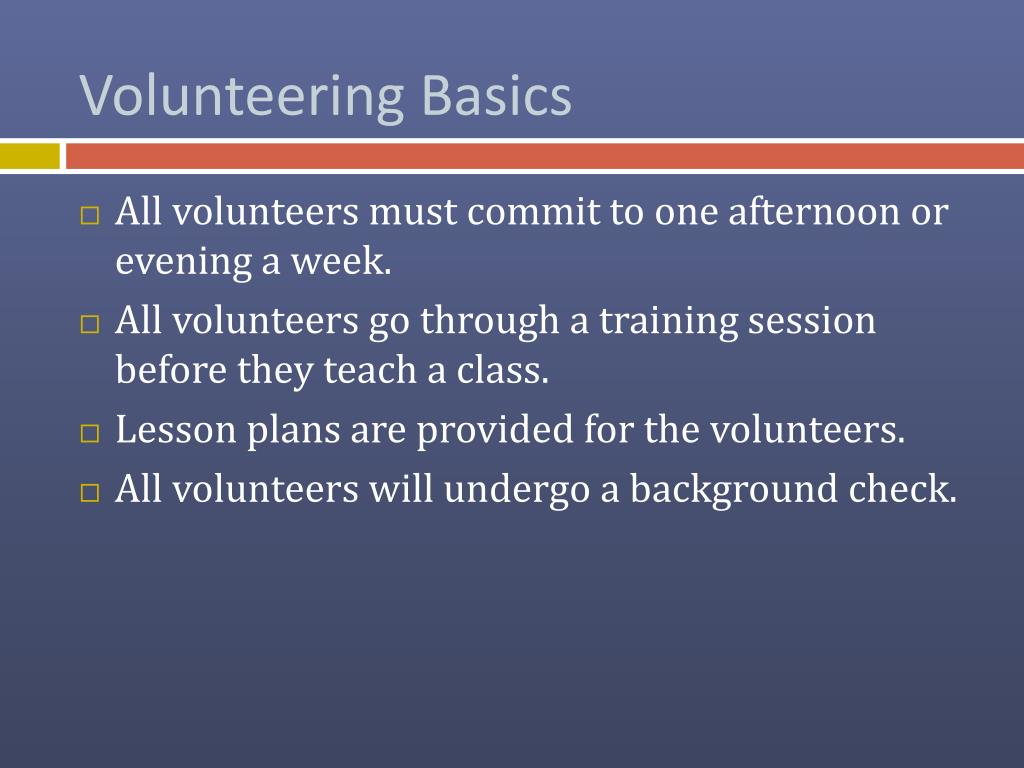 Volunteering Basics

□ All volunteers must commit to one afternoon or evening a week.
□ All volunteers go through a training session before they teach a class.
□ Lesson plans are provided for the volunteers.
□ All volunteers will undergo a background check.